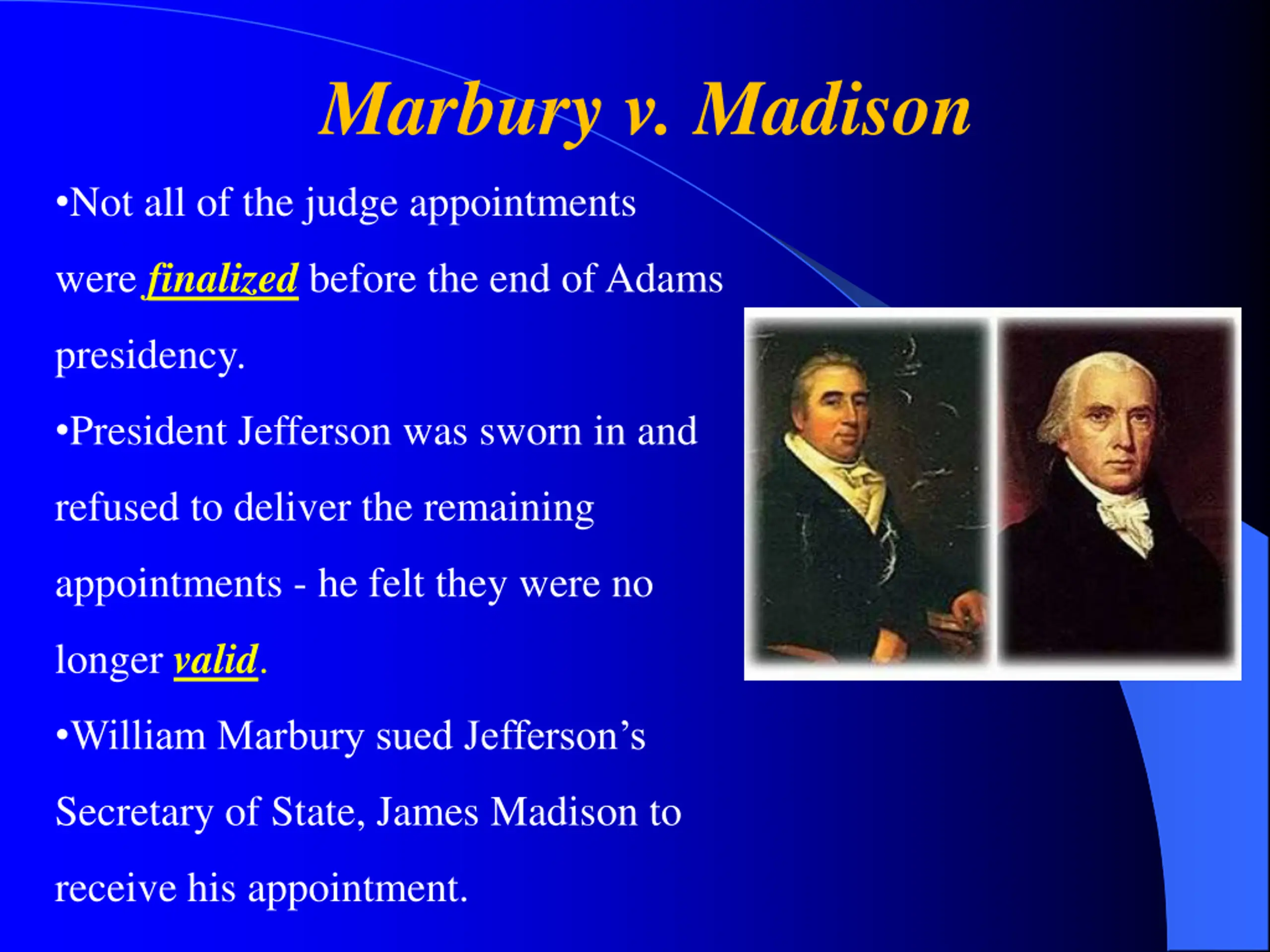 Marbury v. Madison

•Not all of the judge appointments were finalized before the end of Adams presidency.

•President Jefferson was sworn in and refused to deliver the remaining appointments - he felt they were no longer valid.

•William Marbury sued Jefferson’s Secretary of State, James Madison to receive his appointment.